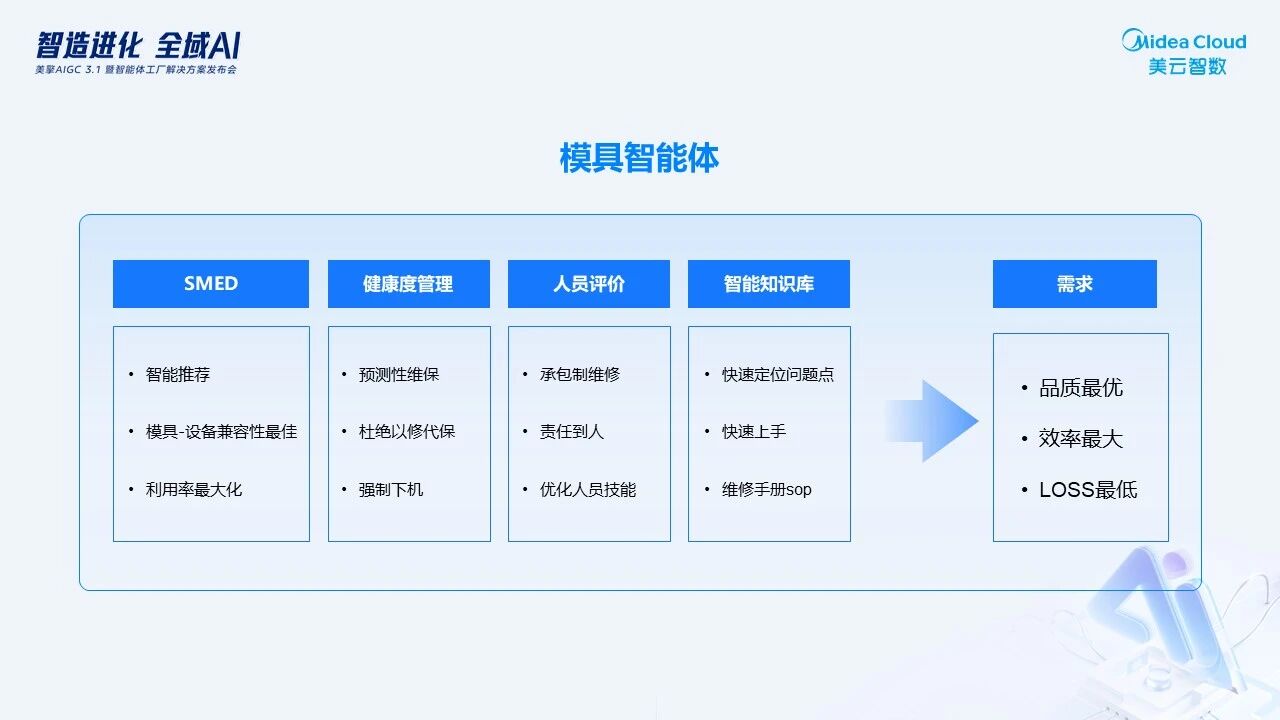 智造进化 全域AI
美擎AIGC 3.1 暨智能体工厂解决方案发布会

Midea Cloud
美云智数

模具智能体

SMED

• 智能推荐
• 模具-设备兼容性最佳
• 利用率最大化

健康度管理

• 预测性维保
• 杜绝以修代保
• 强制下机

人员评价

• 承包制维修
• 责任到人
• 优化人员技能

智能知识库

• 快速定位问题点
• 快速上手
• 维修手册sop

需求

• 品质最优
• 效率最大
• LOSS最低